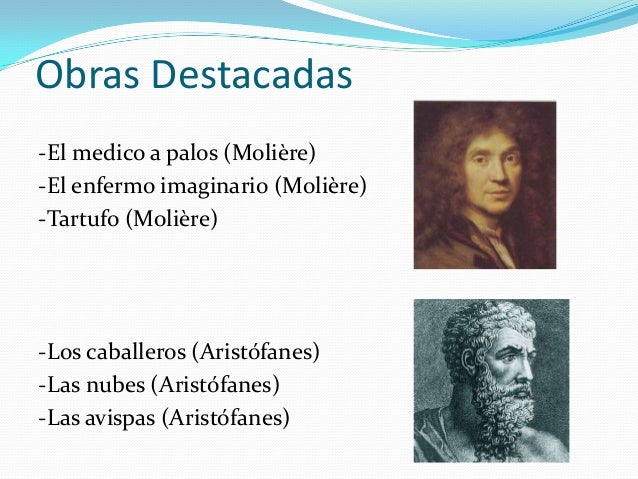 Obras Destacadas

-El medico a palos (Molière)
-El enfermo imaginario (Molière)
-Tartufo (Molière)

-Los caballeros (Aristófanes)
-Las nubes (Aristófanes)
-Las avispas (Aristófanes)